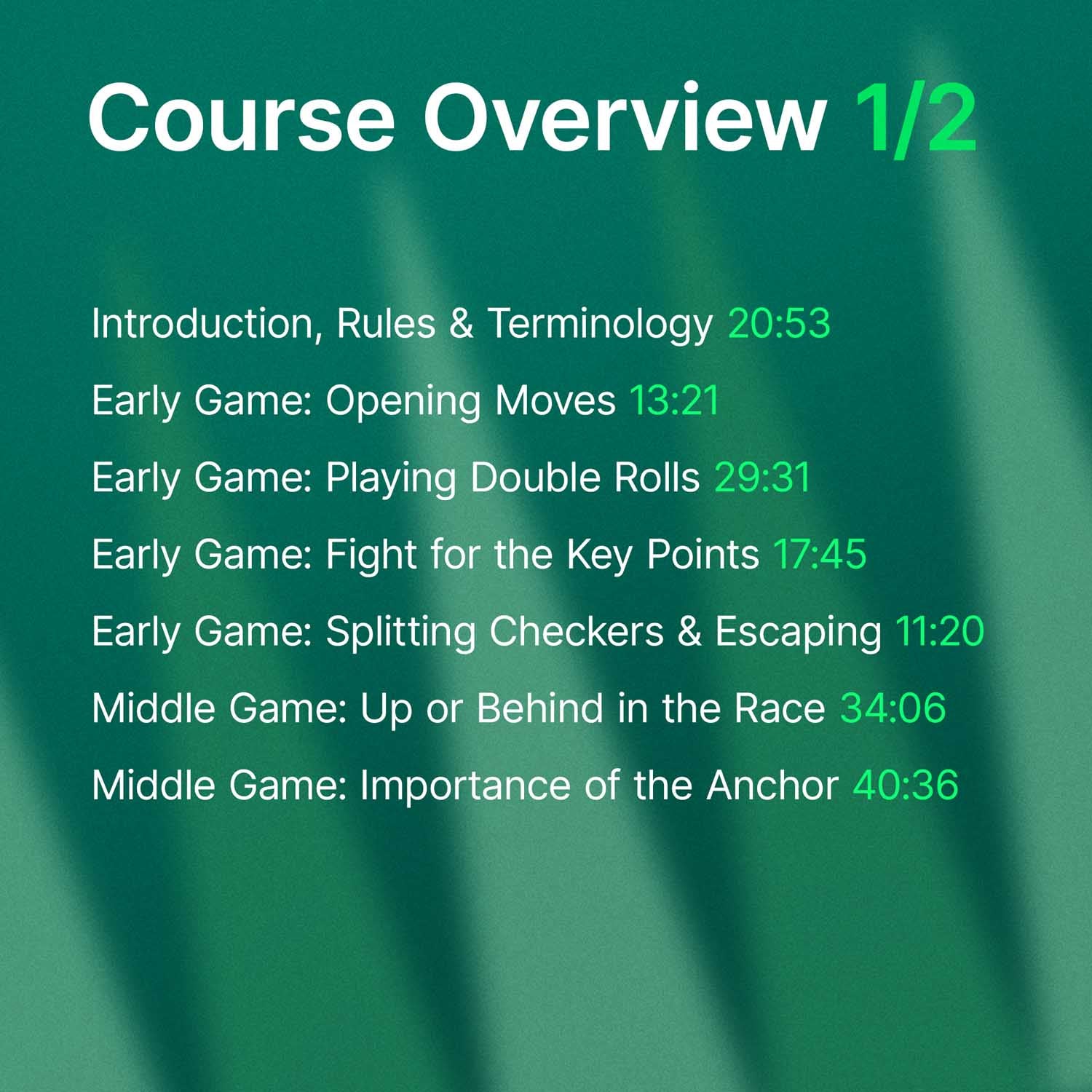 Course Overview 1/2

Introduction, Rules & Terminology 20:53

Early Game: Opening Moves 13:21

Early Game: Playing Double Rolls 29:31

Early Game: Fight for the Key Points 17:45

Early Game: Splitting Checkers & Escaping 11:20

Middle Game: Up or Behind in the Race 34:06

Middle Game: Importance of the Anchor 40:36